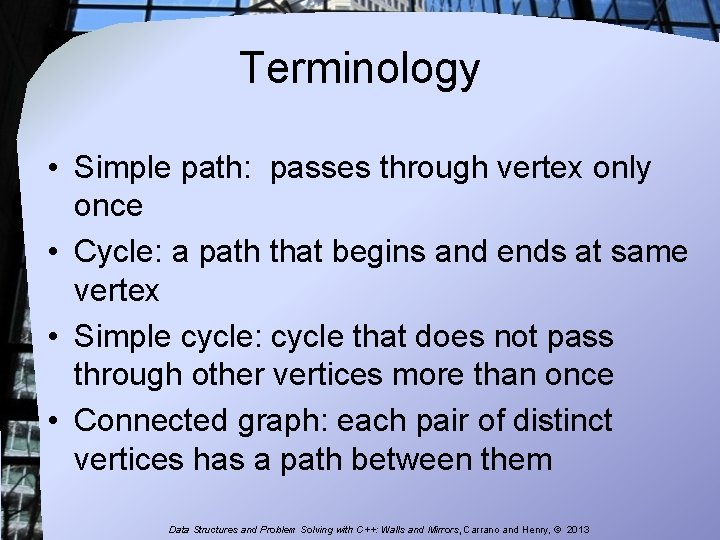 Terminology

• Simple path:  passes through vertex only once

• Cycle: a path that begins and ends at same vertex

• Simple cycle: cycle that does not pass through other vertices more than once

• Connected graph: each pair of distinct vertices has a path between them

Data Structures and Problem Solving with C++: Walls and Mirrors, Carrano and Henry, © 2013